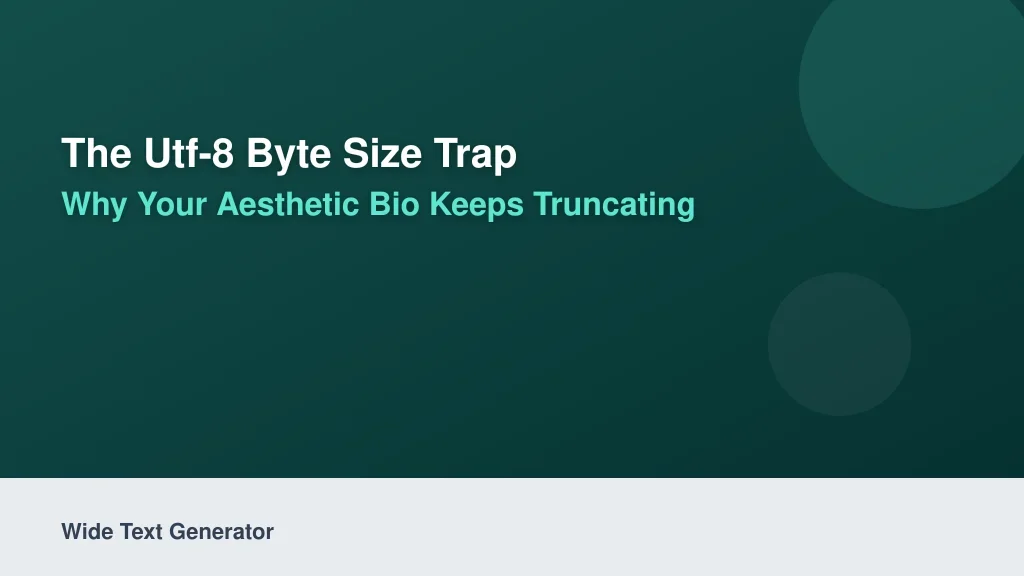 The Utf-8 Byte Size Trap
Why Your Aesthetic Bio Keeps Truncating

Wide Text Generator